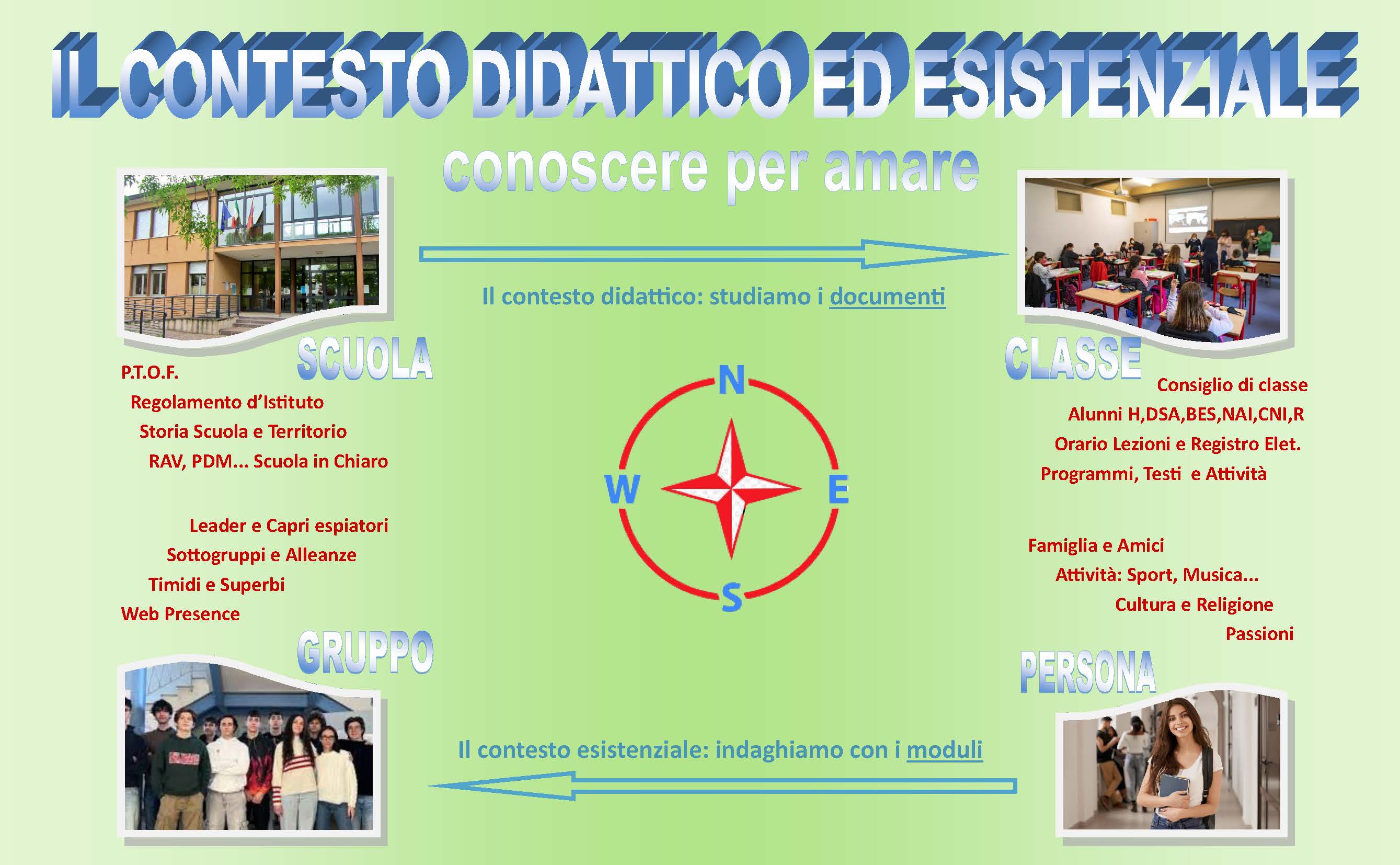 IL CONTESTO DIDATTICO ED ESISTENZIALE

conoscere per amare

Il contesto didattico: studiamo i documenti

SCUOLA

P.T.O.F.
Regolamento d'Istituto
Storia Scuola e Territorio
RAV, PDM... Scuola in Chiaro

CLASSE

Consiglio di classe
Alunni H,DSA,BES,NAI,CNI,R
Orario Lezioni e Registro Elet.
Programmi, Testi e Attività

N
W
E
S

Leader e Capri espiatori
Sottogruppi e Alleanze
Timidi e Superbi
Web Presence

GRUPPO

Famiglia e Amici
Attività: Sport, Musica...
Cultura e Religione
Passioni

PERSONA

Il contesto esistenziale: indaghiamo con i moduli